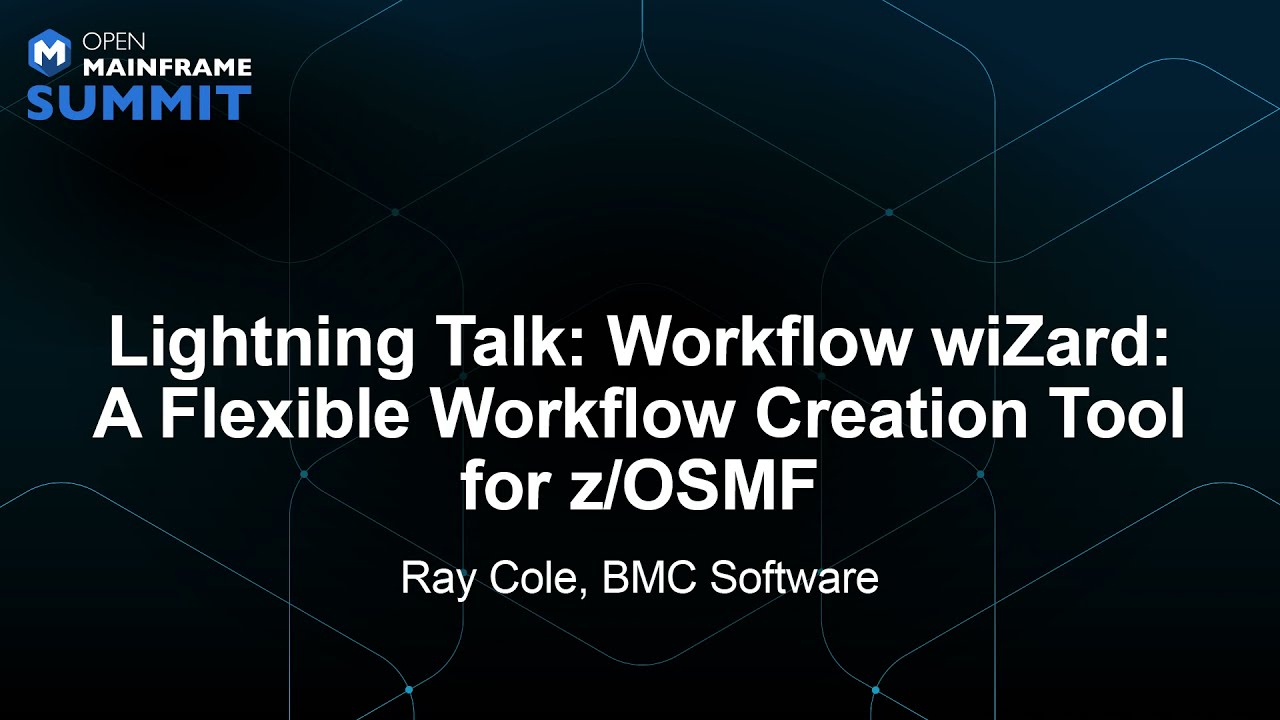 OPEN MAINFRAME SUMMIT

Lightning Talk: Workflow wiZard: A Flexible Workflow Creation Tool for z/OSMF

Ray Cole, BMC Software